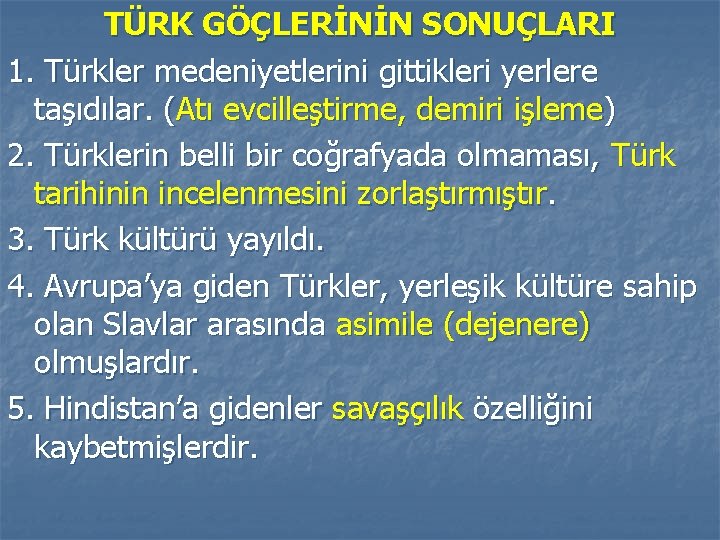 TÜRK GÖÇLERİNİN SONUÇLARI

1. Türkler medeniyetlerini gittikleri yerlere taşıdılar. (Atı evcilleştirme, demiri işleme)

2. Türklerin belli bir coğrafyada olmaması, Türk tarihinin incelenmesini zorlaştırmıştır.

3. Türk kültürü yayıldı.

4. Avrupa'ya giden Türkler, yerleşik kültüre sahip olan Slavlar arasında asimile (dejenere) olmuşlardır.

5. Hindistan'a gidenler savaşçılık özelliğini kaybetmişlerdir.